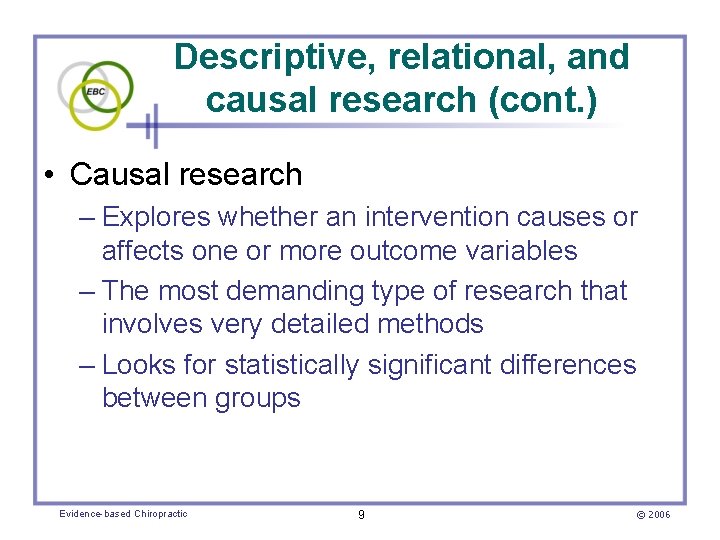 EBC

Descriptive, relational, and causal research (cont.)

• Causal research
– Explores whether an intervention causes or affects one or more outcome variables
– The most demanding type of research that involves very detailed methods
– Looks for statistically significant differences between groups

Evidence-based Chiropractic
9
© 2006